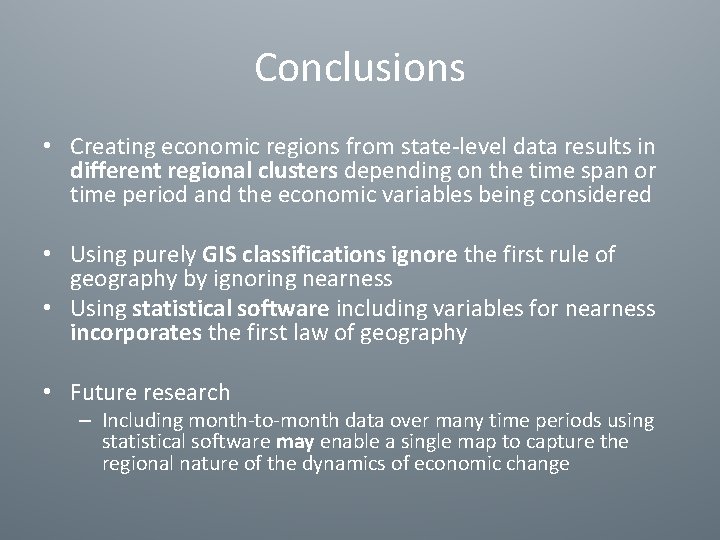 Conclusions

• Creating economic regions from state-level data results in different regional clusters depending on the time span or time period and the economic variables being considered

• Using purely GIS classifications ignore the first rule of geography by ignoring nearness
• Using statistical software including variables for nearness incorporates the first law of geography

• Future research
– Including month-to-month data over many time periods using statistical software may enable a single map to capture the regional nature of the dynamics of economic change